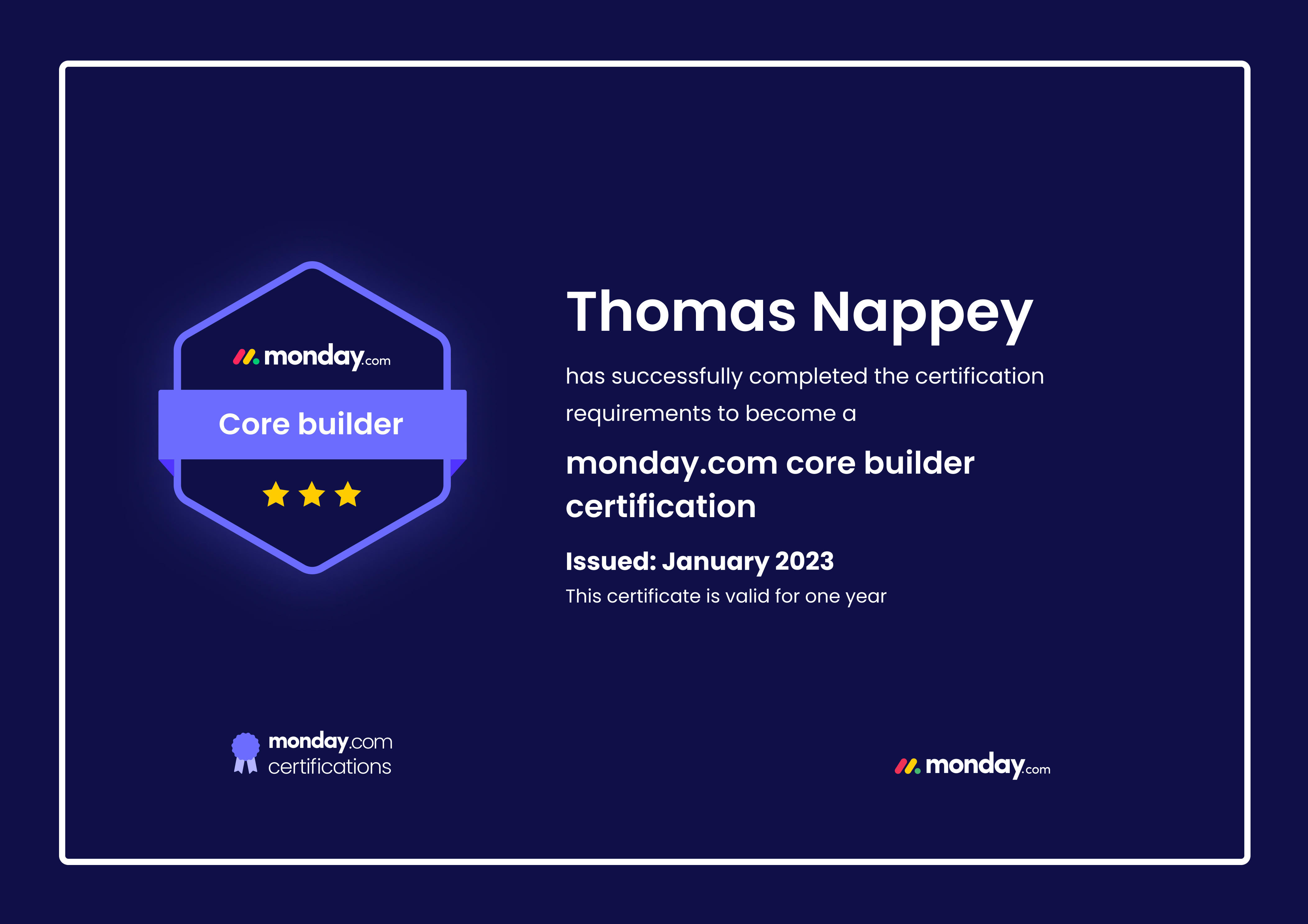 monday.com

Core builder

Thomas Nappey

has successfully completed the certification requirements to become a

monday.com core builder certification

Issued: January 2023

This certificate is valid for one year

monday.com certifications

monday.com